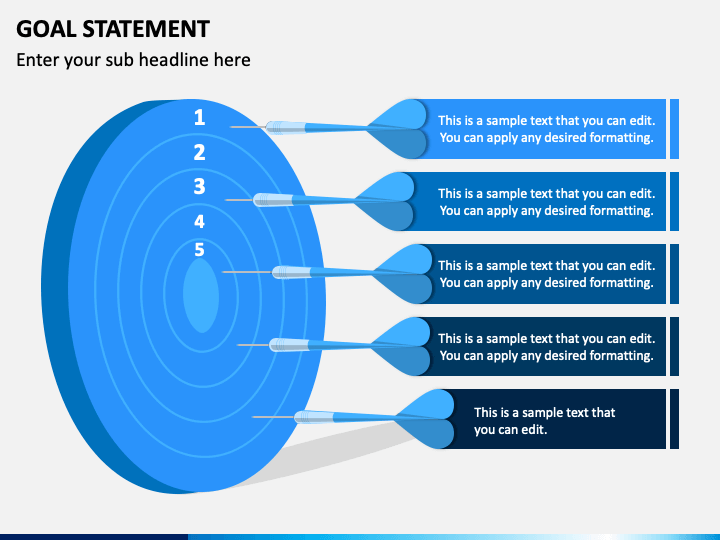 GOAL STATEMENT

Enter your sub headline here

1
2
3
4
5

This is a sample text that you can edit. You can apply any desired formatting.

This is a sample text that you can edit. You can apply any desired formatting.

This is a sample text that you can edit. You can apply any desired formatting.

This is a sample text that you can edit. You can apply any desired formatting.

This is a sample text that you can edit.